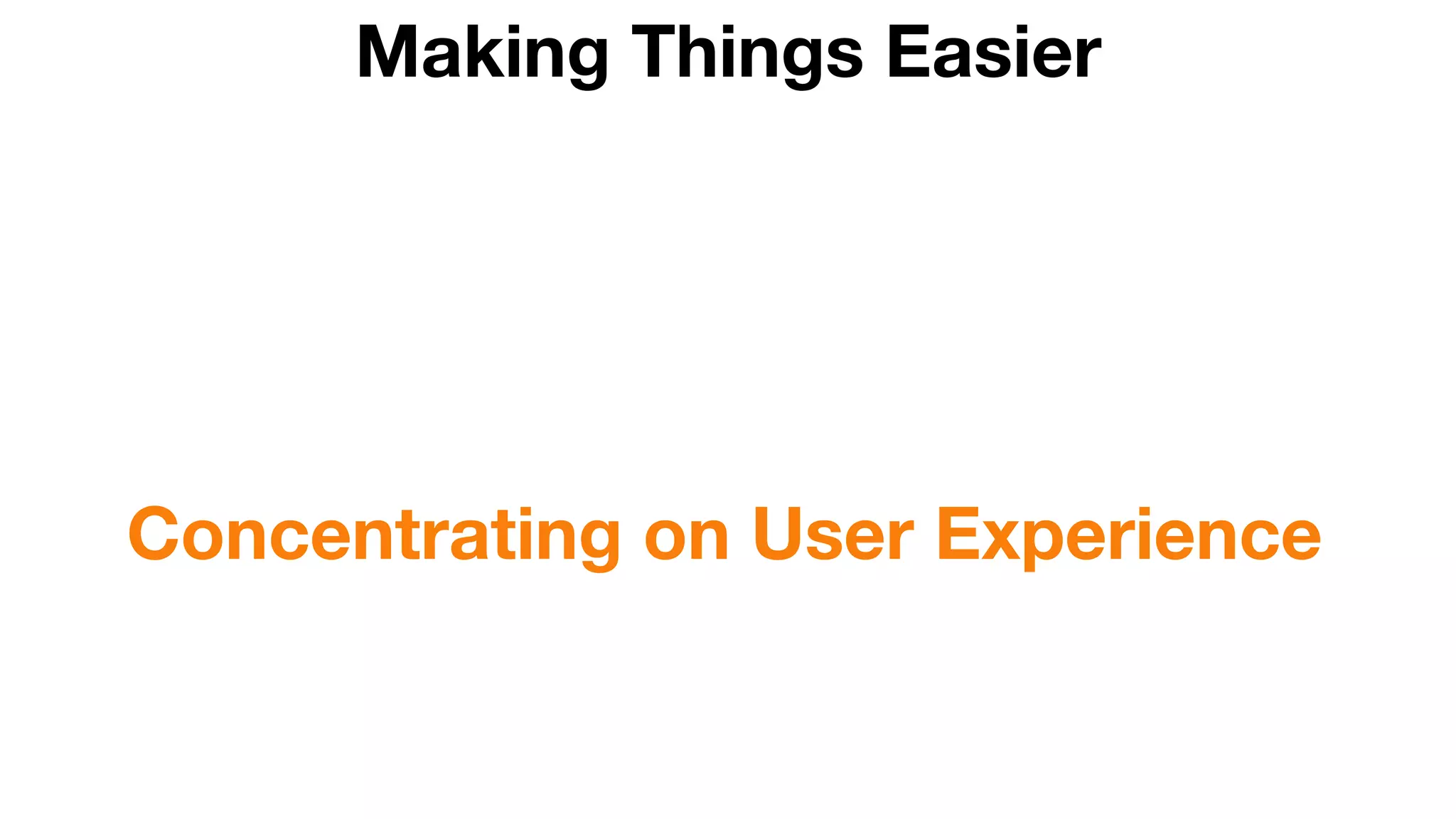 Making Things Easier

Concentrating on User Experience